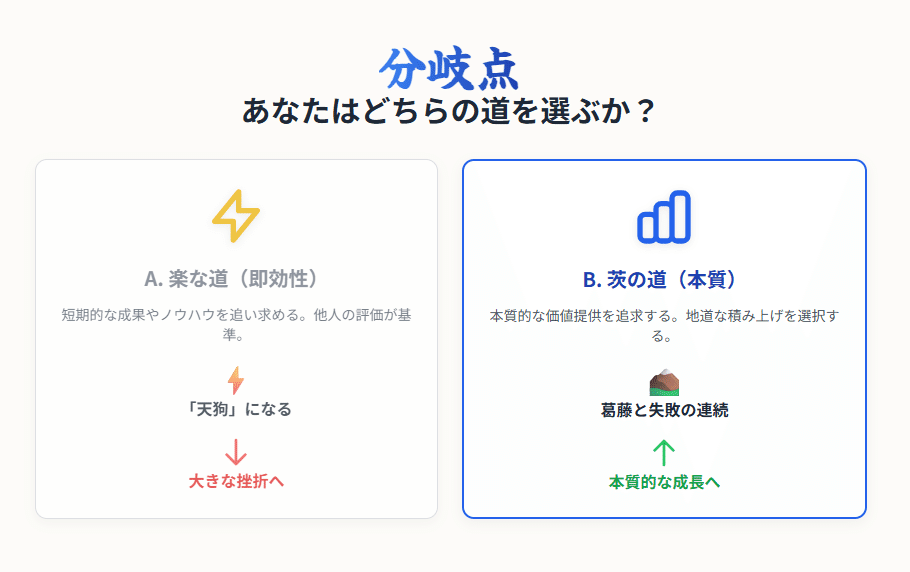 分岐点
あなたはどちらの道を選ぶか？

A. 楽な道（即効性）

短期的な成果やノウハウを追い求める。他人の評価が基準。

「天狗」になる

大きな挫折へ

B. 茨の道（本質）

本質的な価値提供を追求する。地道な積み上げを選択する。

葛藤と失敗の連続

本質的な成長へ